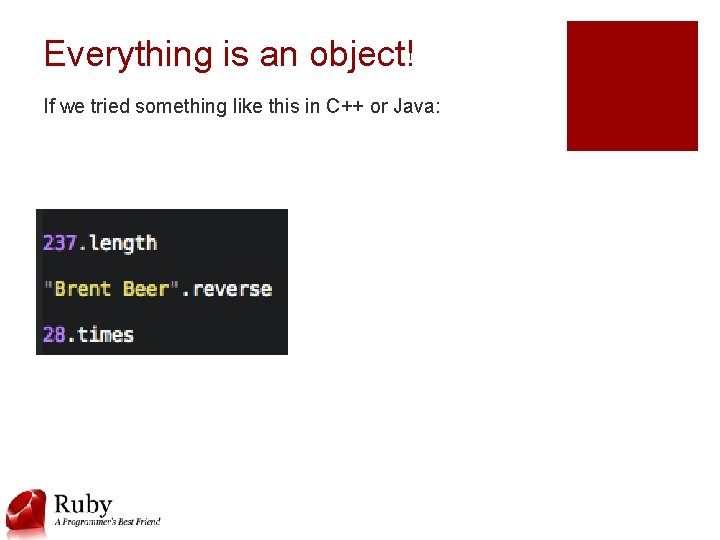 Everything is an object!

If we tried something like this in C++ or Java:

237.length

"Brent Beer".reverse

28.times

Ruby
A Programmer's Best Friend